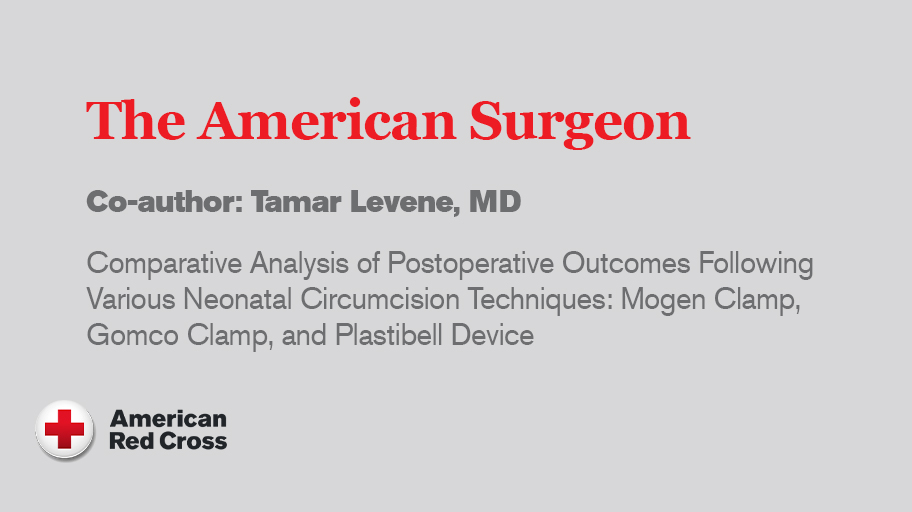 The American Surgeon

Co-author: Tamar Levene, MD

Comparative Analysis of Postoperative Outcomes Following Various Neonatal Circumcision Techniques: Mogen Clamp, Gomco Clamp, and Plastibell Device

American Red Cross